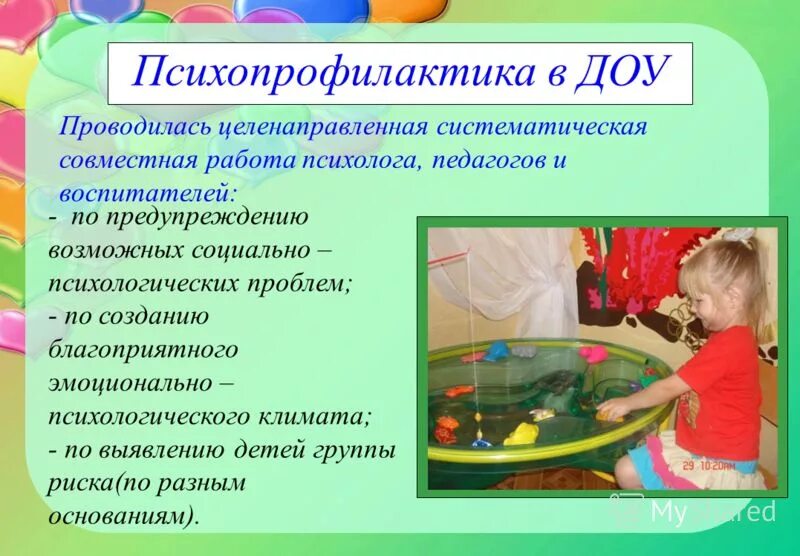 Психопрофилактика в ДОУ

Проводилась целенаправленная систематическая совместная работа психолога, педагогов и воспитателей:

- по предупреждению возможных социально – психологических проблем;
- по созданию благоприятного эмоционально – психологического климата;
- по выявлению детей группы риска(по разным основаниям).

29 10:20AM

MyShared